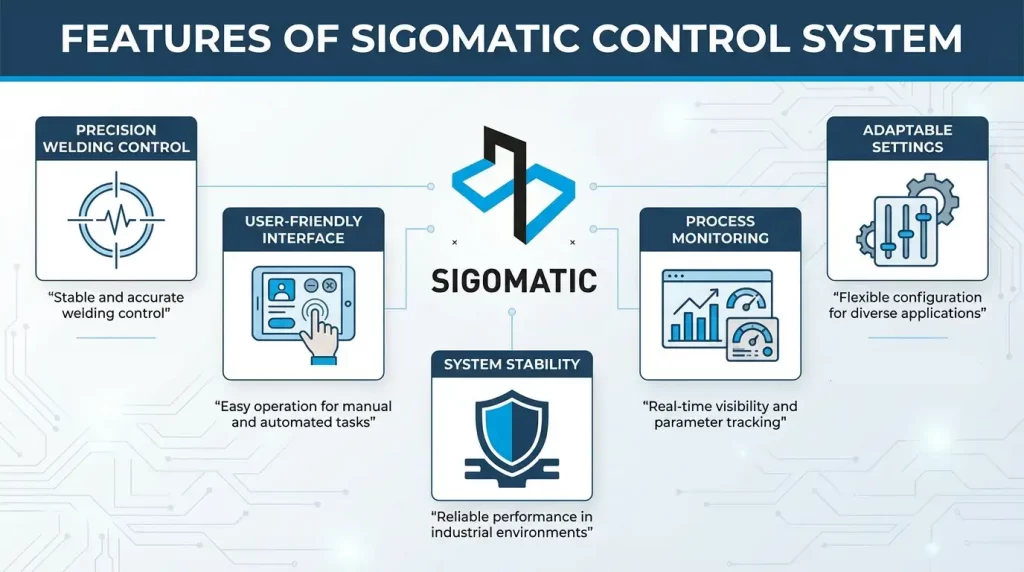 FEATURES OF SIGOMATIC CONTROL SYSTEM

PRECISION WELDING CONTROL

"Stable and accurate welding control"

USER-FRIENDLY INTERFACE

"Easy operation for manual and automated tasks"

SIGOMATIC

SYSTEM STABILITY

"Reliable performance in industrial environments"

PROCESS MONITORING

"Real-time visibility and parameter tracking"

ADAPTABLE SETTINGS

"Flexible configuration for diverse applications"